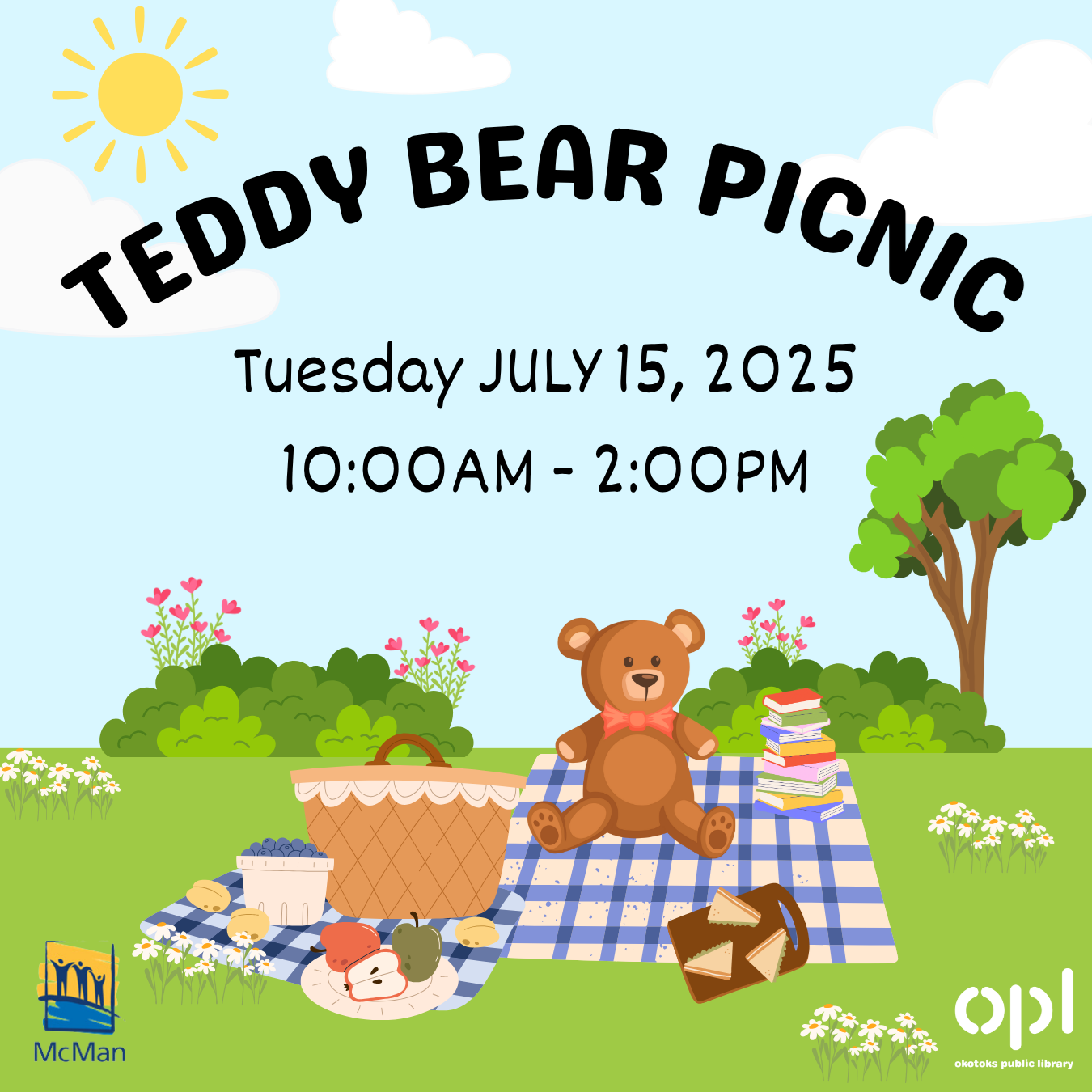 TEDDY BEAR PICNIC

Tuesday JULY 15, 2025

10:00AM - 2:00PM

McMan

opl
okotoks public library